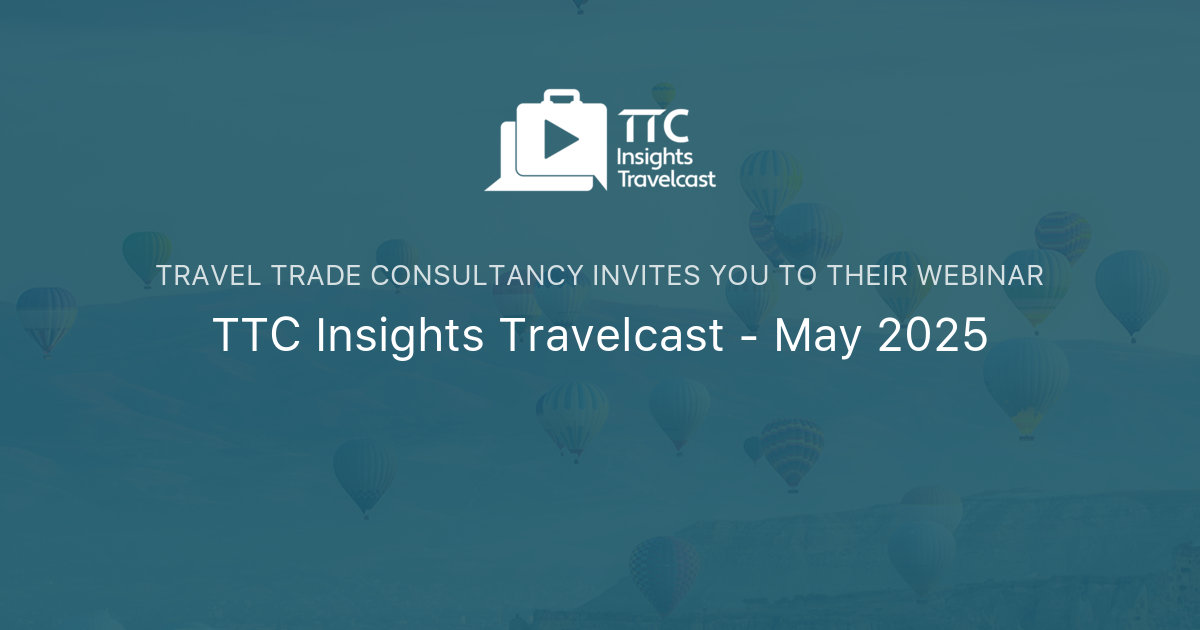 TTC
Insights
Travelcast

TRAVEL TRADE CONSULTANCY INVITES YOU TO THEIR WEBINAR

TTC Insights Travelcast - May 2025